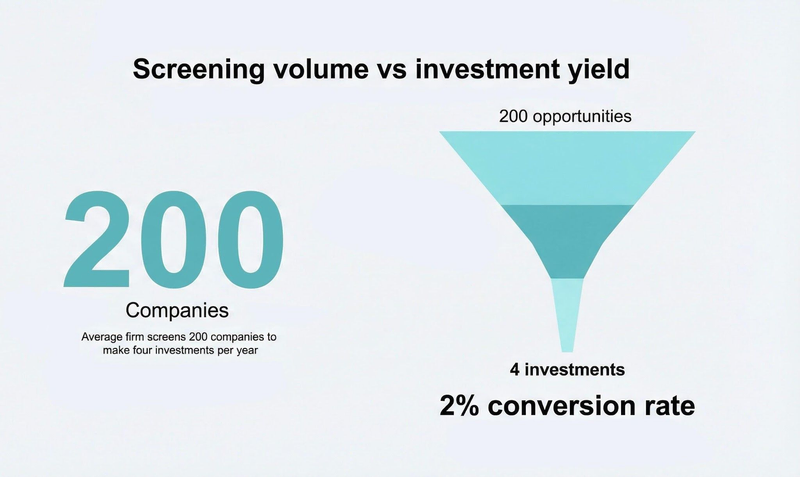 Screening volume vs investment yield

200

Companies

Average firm screens 200 companies to make four investments per year

200 opportunities

4 investments

2% conversion rate